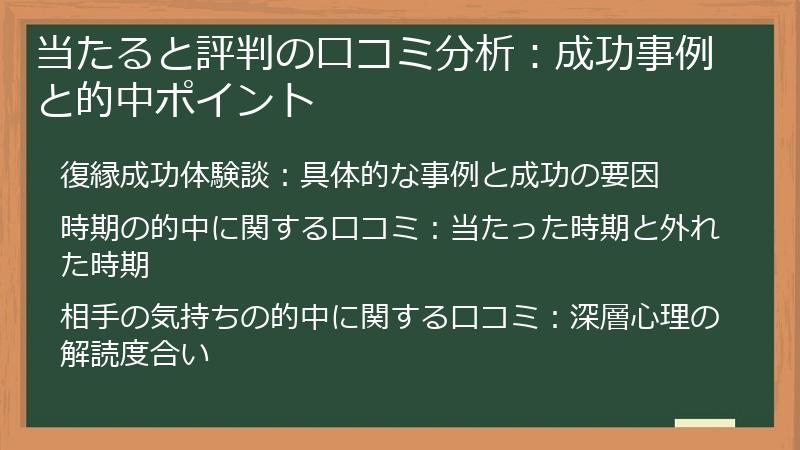 当たると評判の口コミ分析：成功事例と的中ポイント

復縁成功体験談：具体的な事例と成功の要因

時期の的中に関する口コミ：当たった時期と外れた時期

相手の気持ちの的中に関する口コミ：深層心理の解読度合い